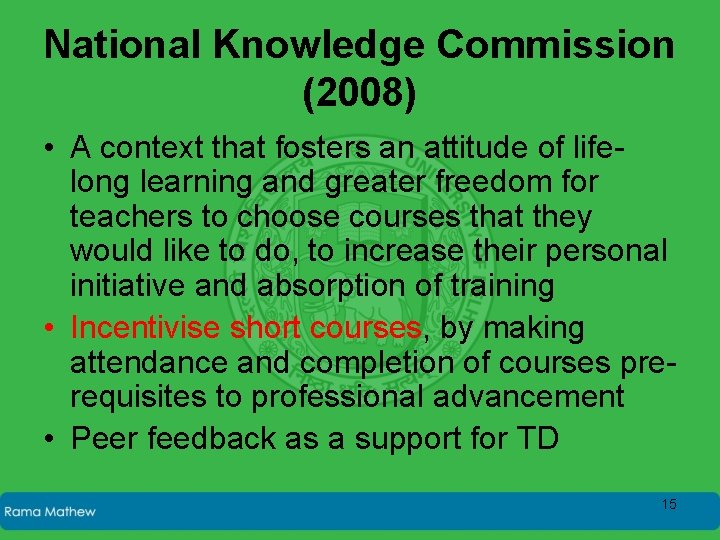 National Knowledge Commission (2008)

• A context that fosters an attitude of life-long learning and greater freedom for teachers to choose courses that they would like to do, to increase their personal initiative and absorption of training
• Incentivise short courses, by making attendance and completion of courses pre-requisites to professional advancement
• Peer feedback as a support for TD

Rama Mathew

15